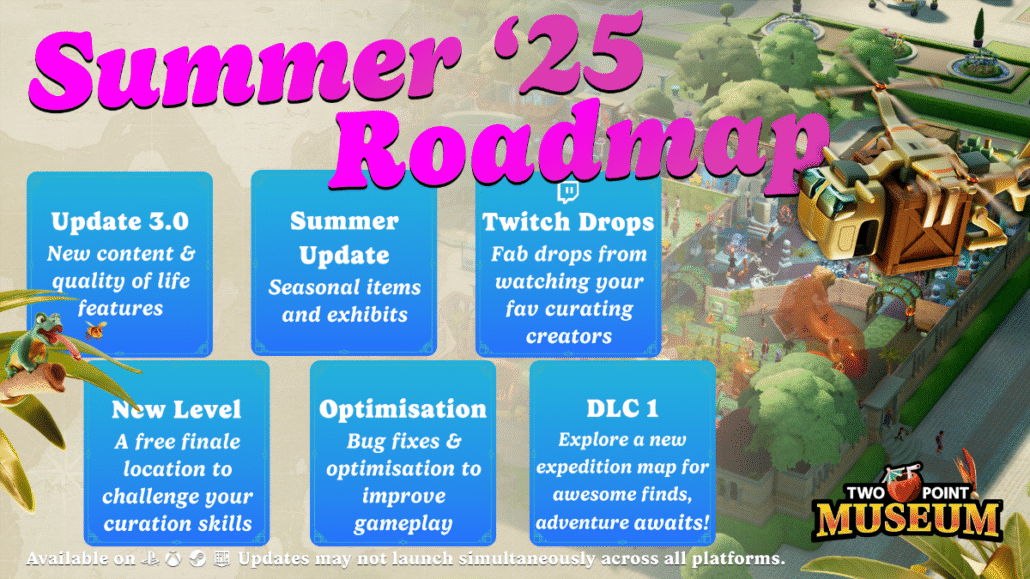 Summer '25 Roadmap

Update 3.0
New content & quality of life features

Summer Update
Seasonal items and exhibits

Twitch Drops
Fab drops from watching your fav curating creators

New Level
A free finale location to challenge your curation skills

Optimisation
Bug fixes & optimisation to improve gameplay

DLC 1
Explore a new expedition map for awesome finds, adventure awaits!

TWO POINT MUSEUM

Available on Updates may not launch simultaneously across all platforms.